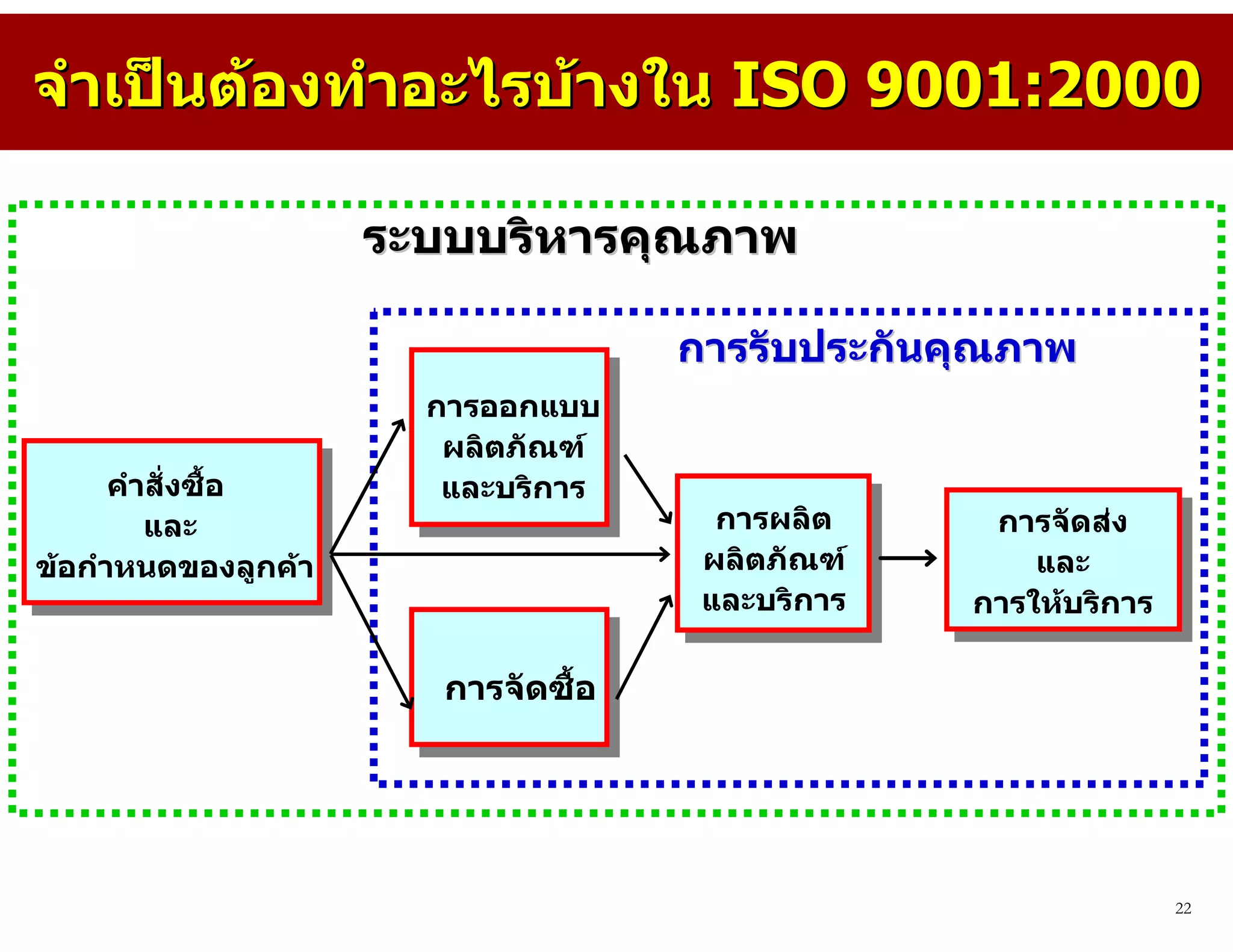 จำเป็นต้องทำอะไรบ้างใน ISO 9001:2000

ระบบบริหารคุณภาพ

การรับประกันคุณภาพ

คำสั่งซื้อ
และ
ข้อกำหนดของลูกค้า

การออกแบบ
ผลิตภัณฑ์
และบริการ

การจัดซื้อ

การผลิต
ผลิตภัณฑ์
และบริการ

การจัดส่ง
และ
การให้บริการ

22